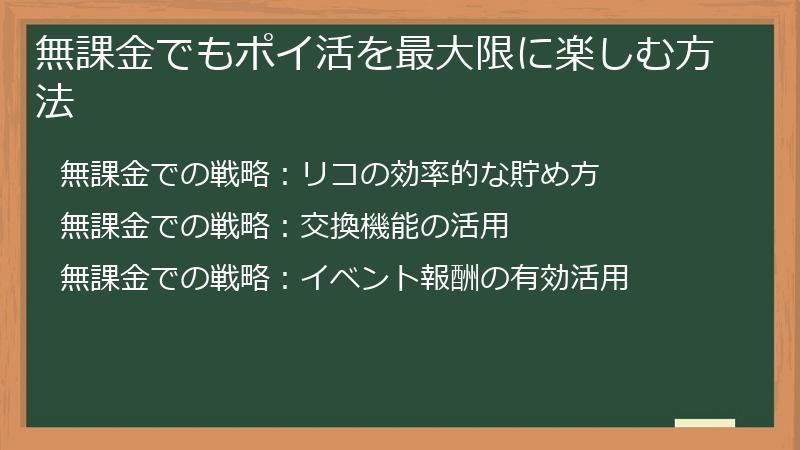 無課金でもポイ活を最大限に楽しむ方法

無課金での戦略：リコの効率的な貯め方

無課金での戦略：交換機能の活用

無課金での戦略：イベント報酬の有効活用